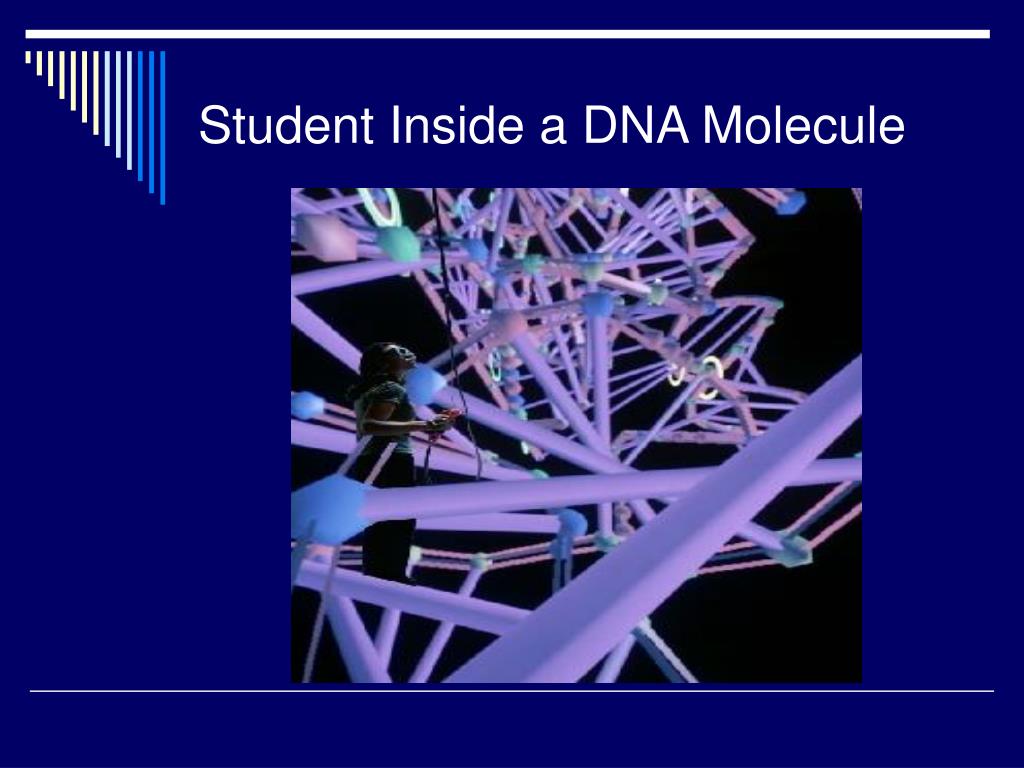 Student Inside a DNA Molecule